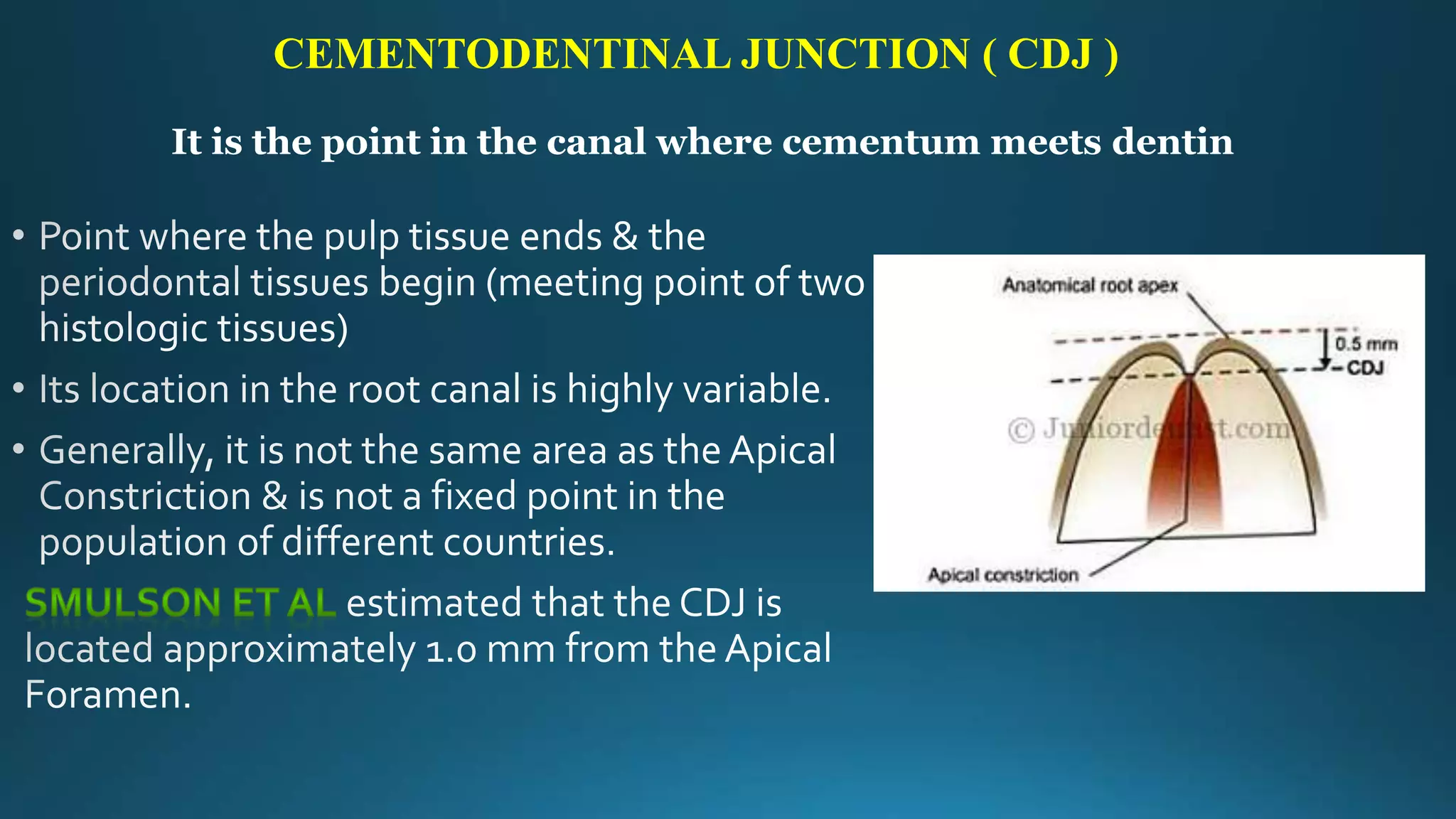 CEMENTODENTINAL JUNCTION ( CDJ )

It is the point in the canal where cementum meets dentin

• Point where the pulp tissue ends & the periodontal tissues begin (meeting point of two histologic tissues)

• Its location in the root canal is highly variable.

• Generally, it is not the same area as the Apical Constriction & is not a fixed point in the population of different countries.

SMULSON ET AL estimated that the CDJ is located approximately 1.0 mm from the Apical Foramen.

Anatomical root apex

0.5 mm

CDJ

© Juniordentist.com

Apical constriction